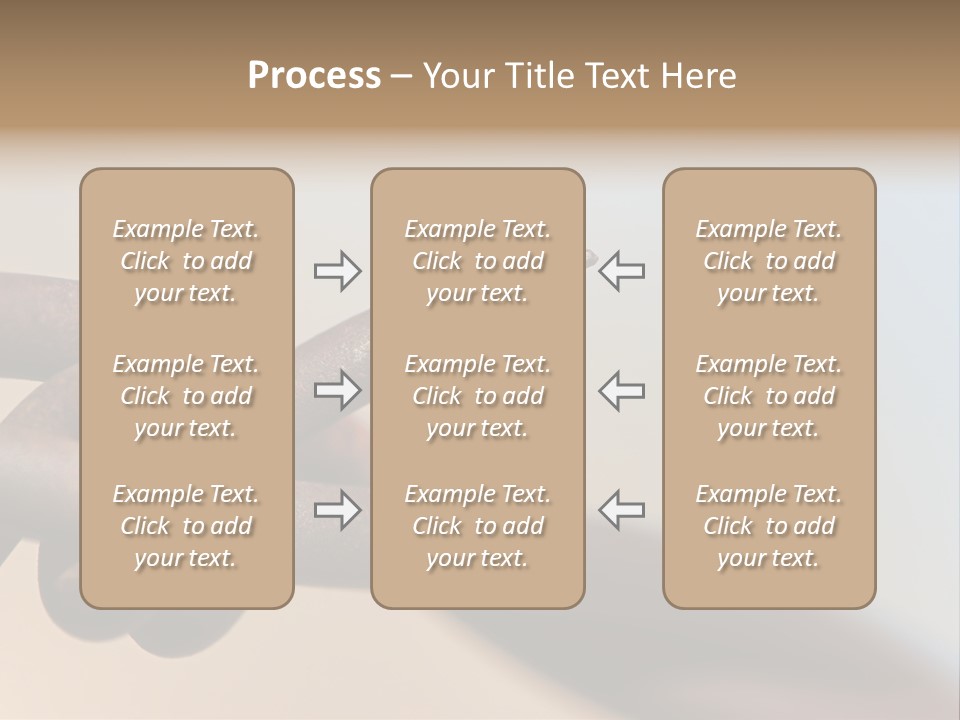 Process – Your Title Text Here

Example Text. Click to add your text.

Example Text. Click to add your text.

Example Text. Click to add your text.

Example Text. Click to add your text.

Example Text. Click to add your text.

Example Text. Click to add your text.

Example Text. Click to add your text.

Example Text. Click to add your text.

Example Text. Click to add your text.